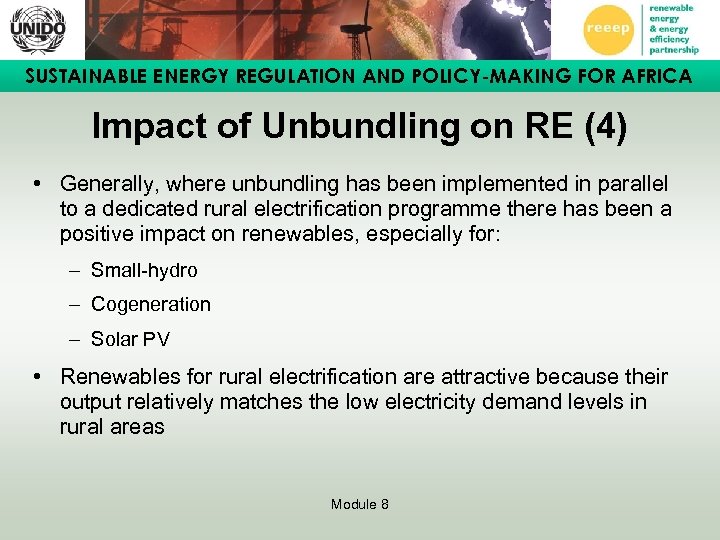 UNIDO

reeep

renewable energy & energy efficiency partnership

SUSTAINABLE ENERGY REGULATION AND POLICY-MAKING FOR AFRICA

Impact of Unbundling on RE (4)

• Generally, where unbundling has been implemented in parallel to a dedicated rural electrification programme there has been a positive impact on renewables, especially for:

– Small-hydro

– Cogeneration

– Solar PV

• Renewables for rural electrification are attractive because their output relatively matches the low electricity demand levels in rural areas

Module 8